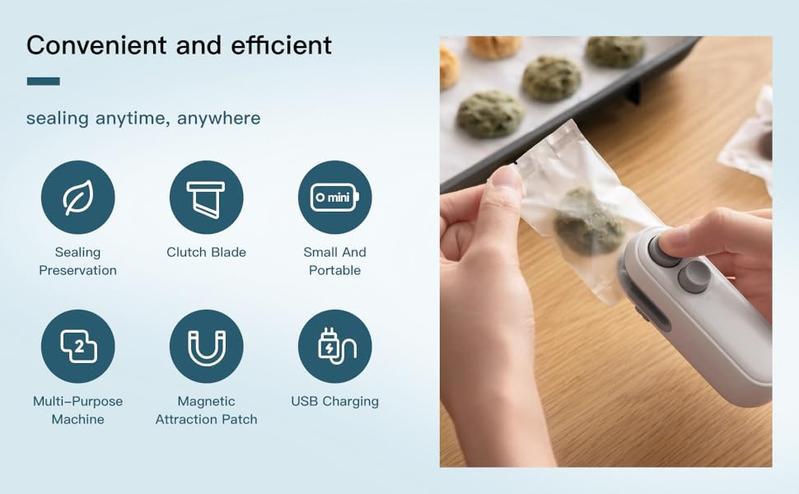 Convenient and efficient

sealing anytime, anywhere

Sealing Preservation

Clutch Blade

mini

Small And Portable

2

Multi-Purpose Machine

Magnetic Attraction Patch

USB Charging